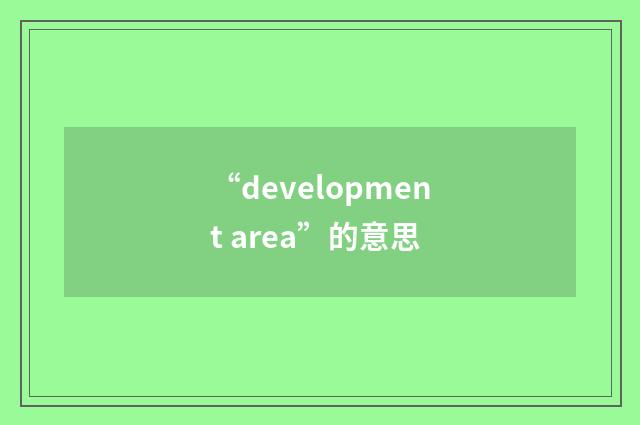 “development area”的意思